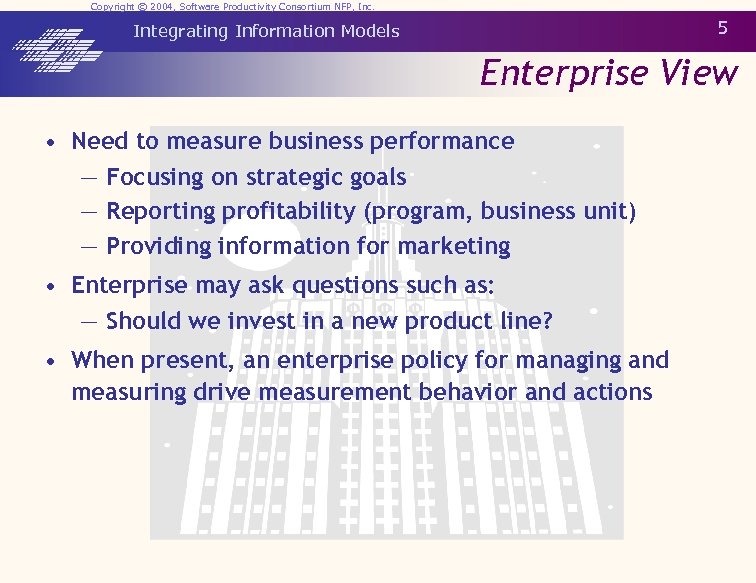 Copyright © 2004, Software Productivity Consortium NFP, Inc.

Integrating Information Models

5

Enterprise View

• Need to measure business performance
— Focusing on strategic goals
— Reporting profitability (program, business unit)
— Providing information for marketing

• Enterprise may ask questions such as:
— Should we invest in a new product line?

• When present, an enterprise policy for managing and measuring drive measurement behavior and actions